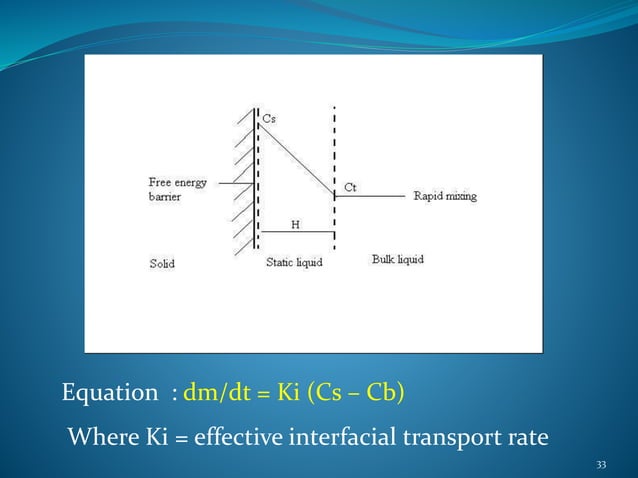 Cs

Free energy barrier

Ct

Rapid mixing

H

Solid

Static liquid

Bulk liquid

Equation : dm/dt = Ki (Cs – Cb)

Where Ki = effective interfacial transport rate

33